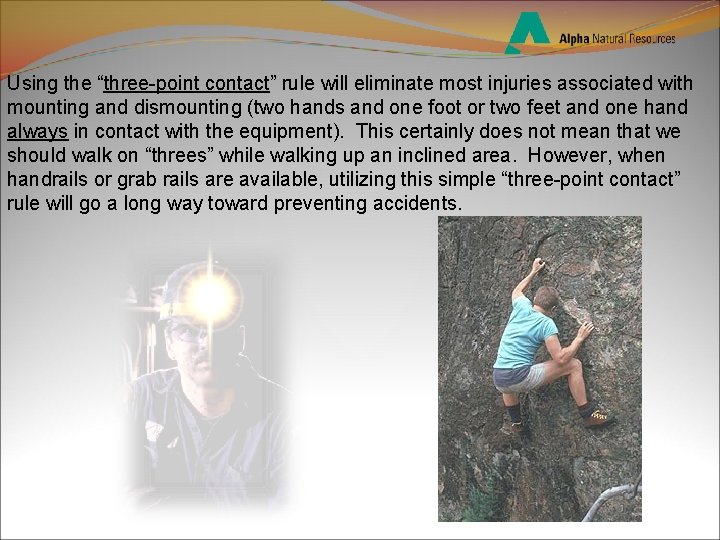 Alpha Natural Resources

Using the “three-point contact” rule will eliminate most injuries associated with mounting and dismounting (two hands and one foot or two feet and one hand always in contact with the equipment). This certainly does not mean that we should walk on “threes” while walking up an inclined area. However, when handrails or grab rails are available, utilizing this simple “three-point contact” rule will go a long way toward preventing accidents.